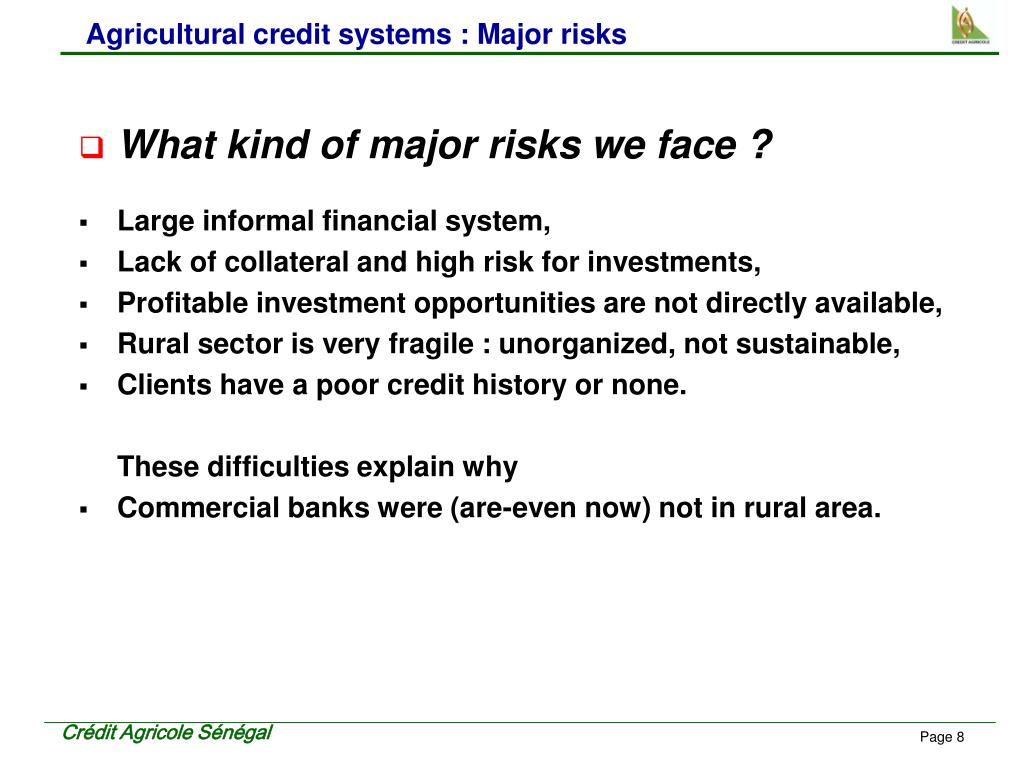 Agricultural credit systems : Major risks

CREDIT AGRICOLE

What kind of major risks we face ?

- Large informal financial system,
- Lack of collateral and high risk for investments,
- Profitable investment opportunities are not directly available,
- Rural sector is very fragile : unorganized, not sustainable,
- Clients have a poor credit history or none.

These difficulties explain why

- Commercial banks were (are-even now) not in rural area.

Crédit Agricole Sénégal

Page 8